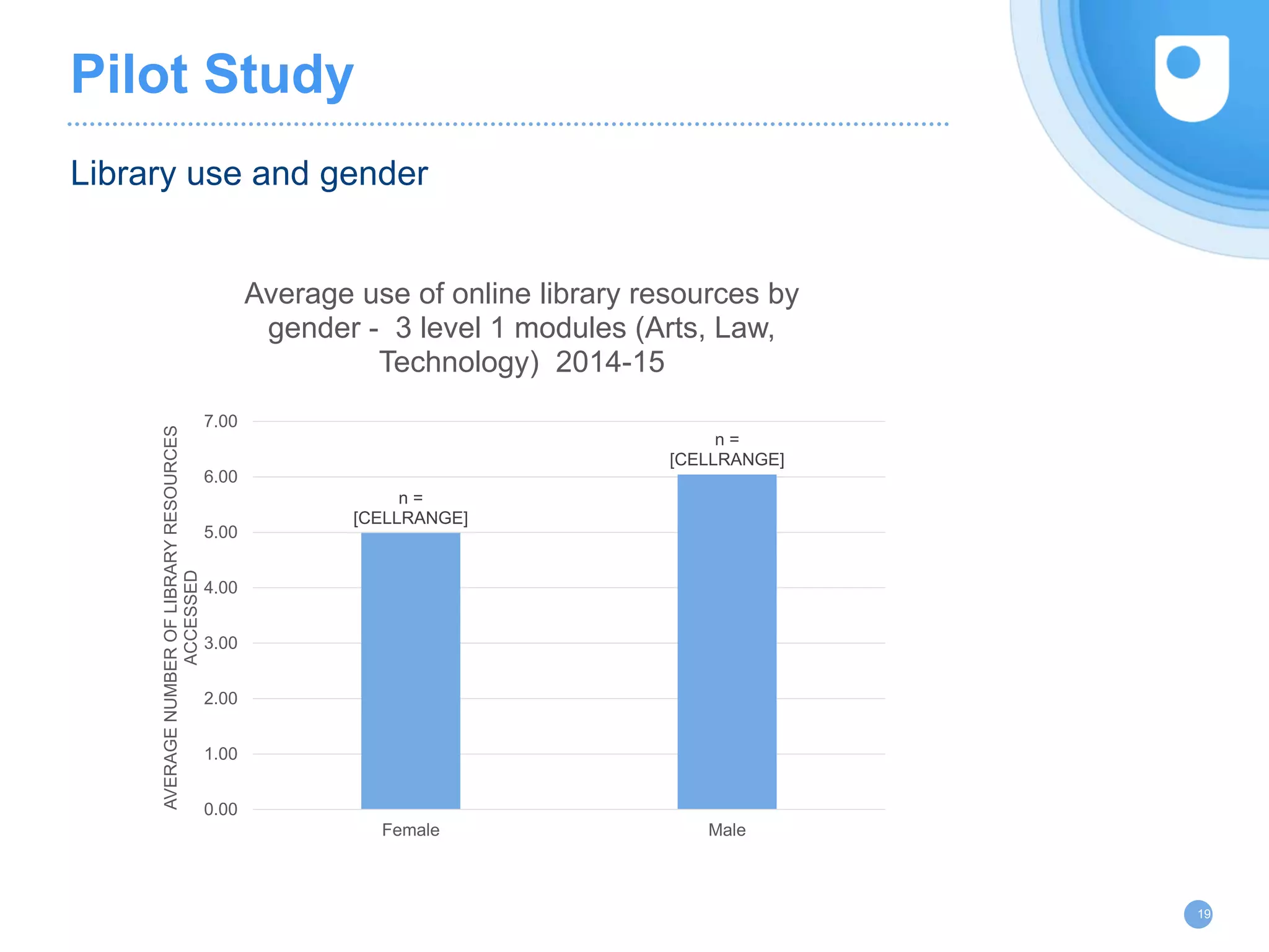 Pilot Study

Library use and gender

Average use of online library resources by gender - 3 level 1 modules (Arts, Law, Technology) 2014-15

AVERAGE NUMBER OF LIBRARY RESOURCES ACCESSED

7.00
6.00
5.00
4.00
3.00
2.00
1.00
0.00

n = [CELLRANGE]

n = [CELLRANGE]

Female

Male

19